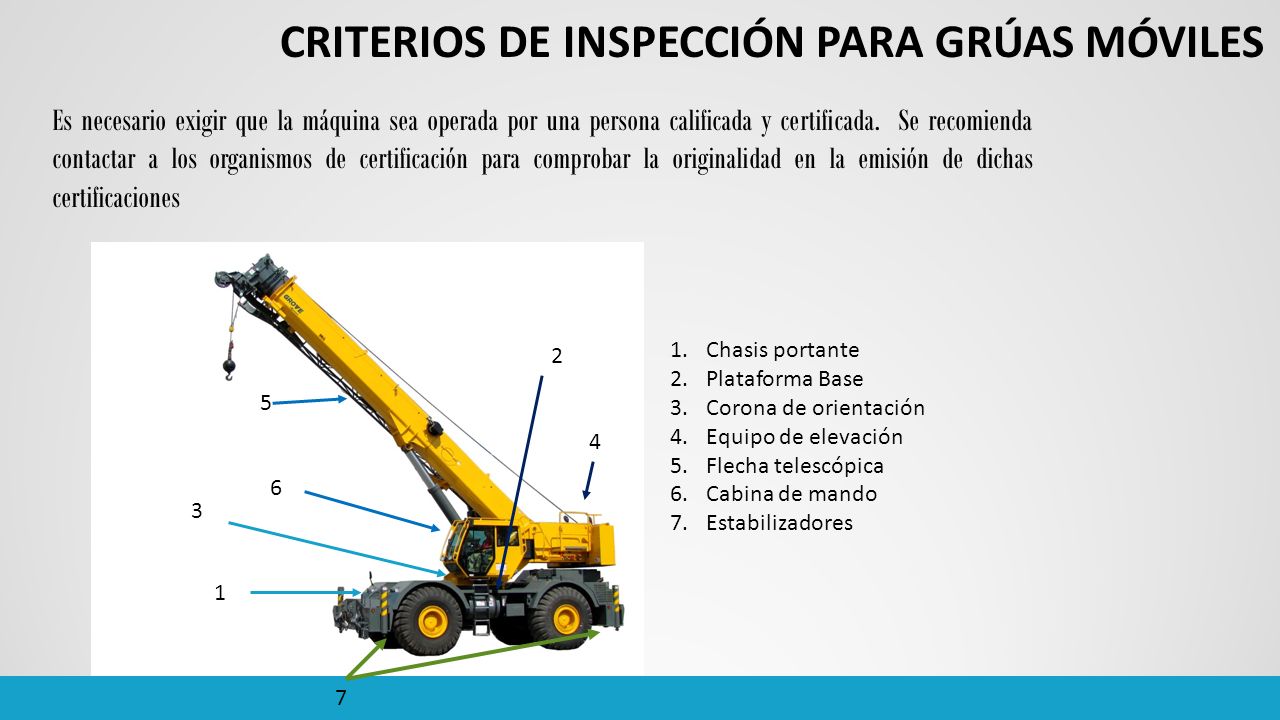 CRITERIOS DE INSPECCIÓN PARA GRÚAS MÓVILES

Es necesario exigir que la máquina sea operada por una persona calificada y certificada. Se recomienda contactar a los organismos de certificación para comprobar la originalidad en la emisión de dichas certificaciones

GROVE

2
5
4
6
3
1
7

1. Chasis portante
2. Plataforma Base
3. Corona de orientación
4. Equipo de elevación
5. Flecha telescópica
6. Cabina de mando
7. Estabilizadores